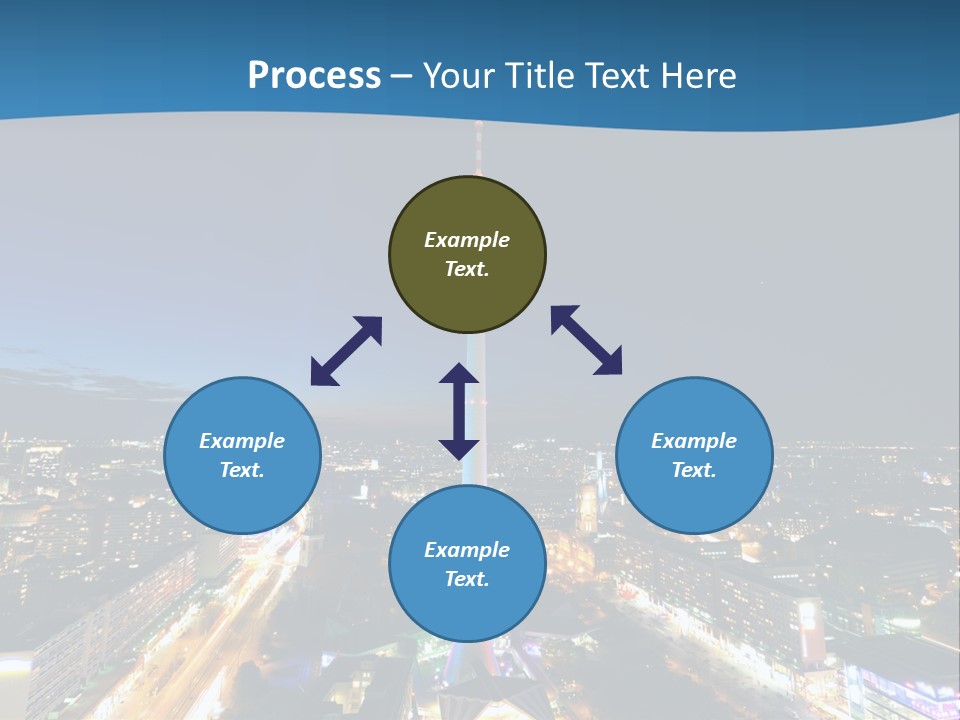 Process – Your Title Text Here

Example Text.

Example Text.

Example Text.

Example Text.